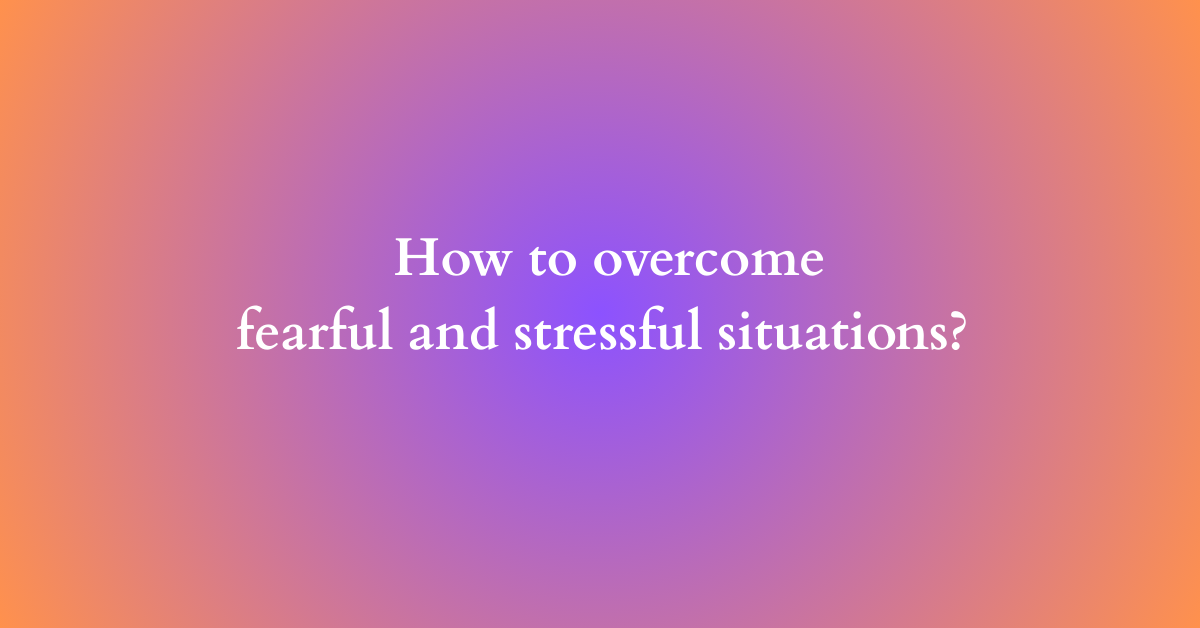 How to overcome fearful and stressful situations?